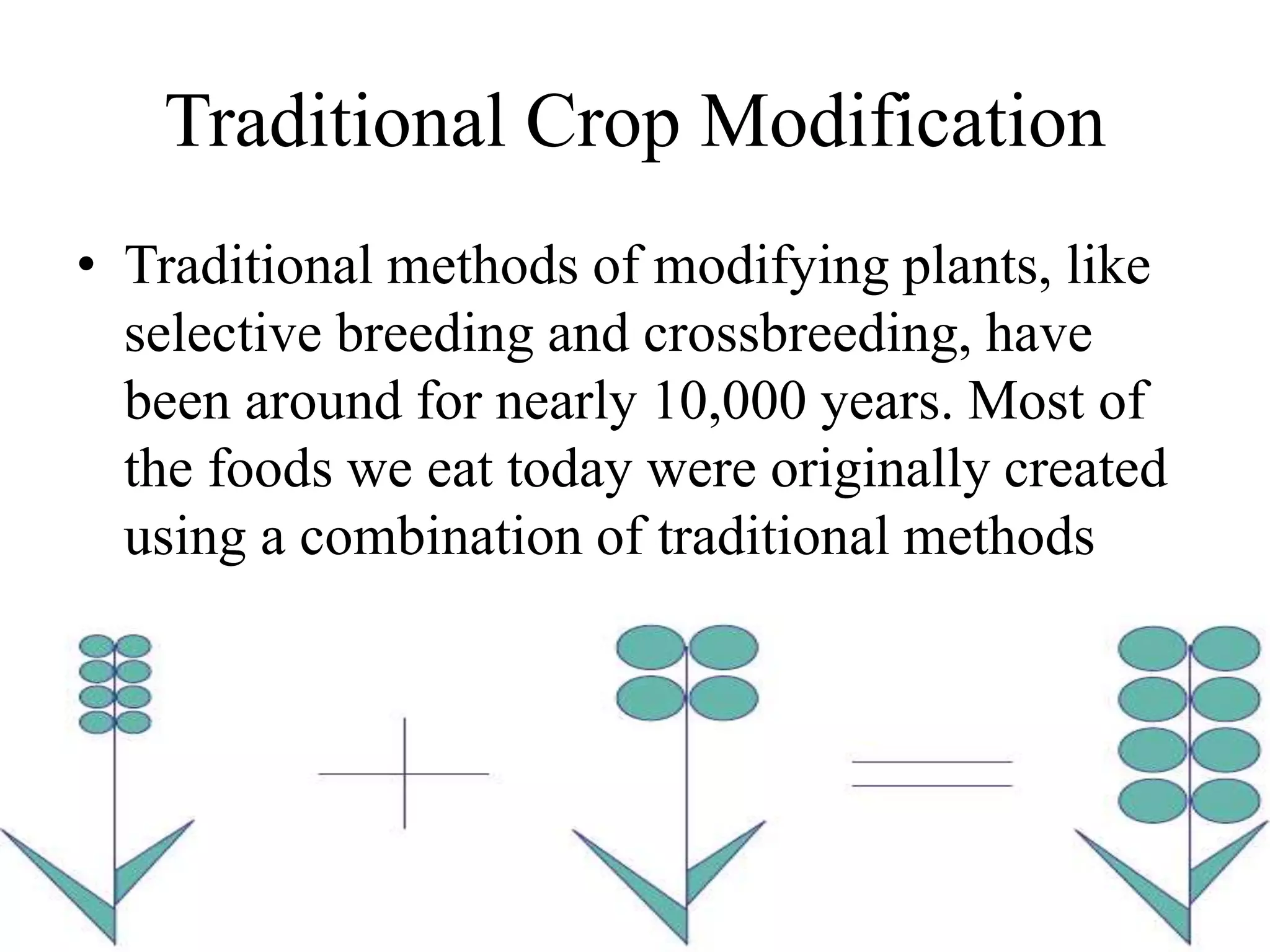 Traditional Crop Modification

• Traditional methods of modifying plants, like selective breeding and crossbreeding, have been around for nearly 10,000 years. Most of the foods we eat today were originally created using a combination of traditional methods

+

=